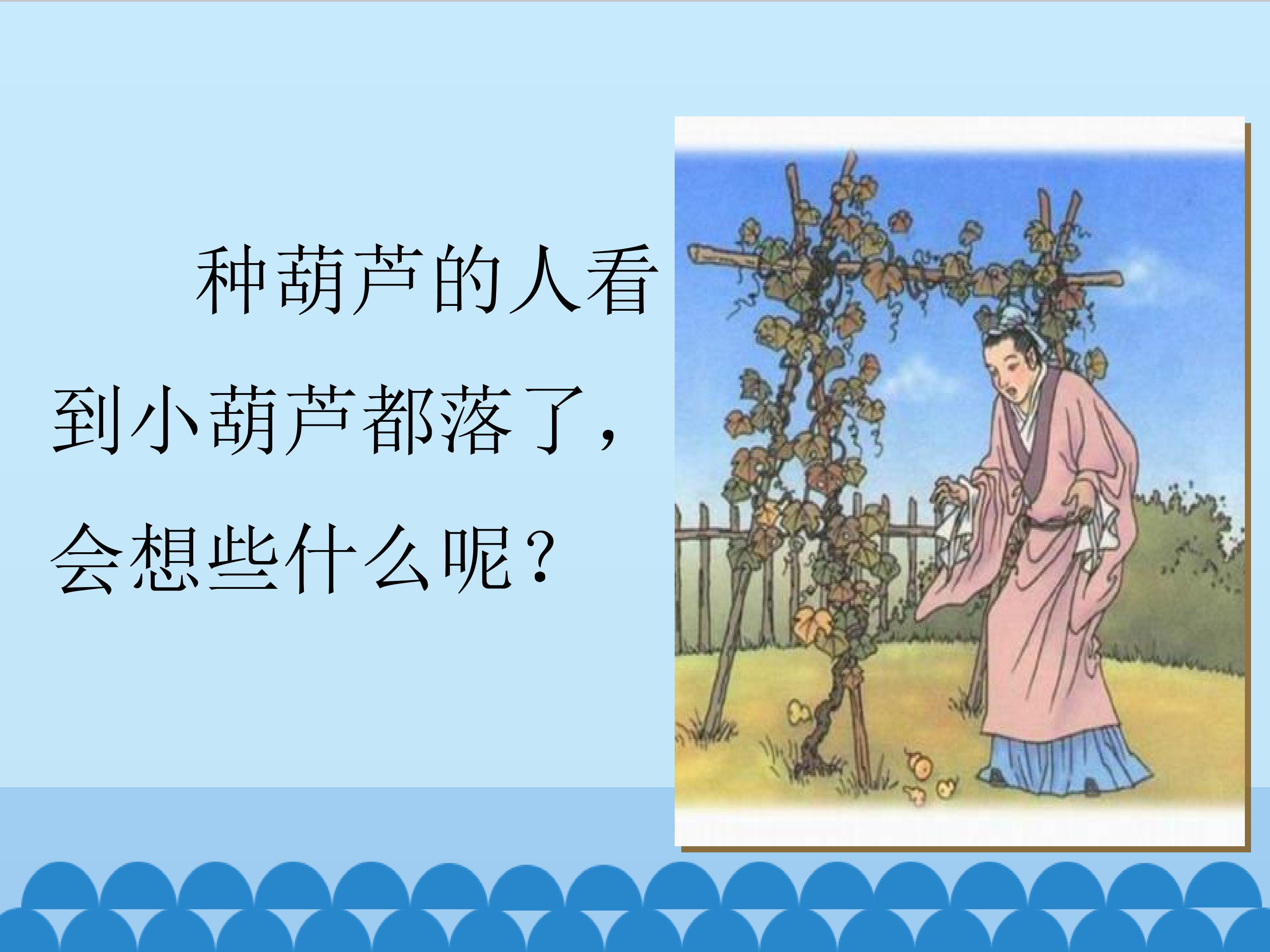 种葫芦的人看到小葫芦都落了，会想些什么呢？